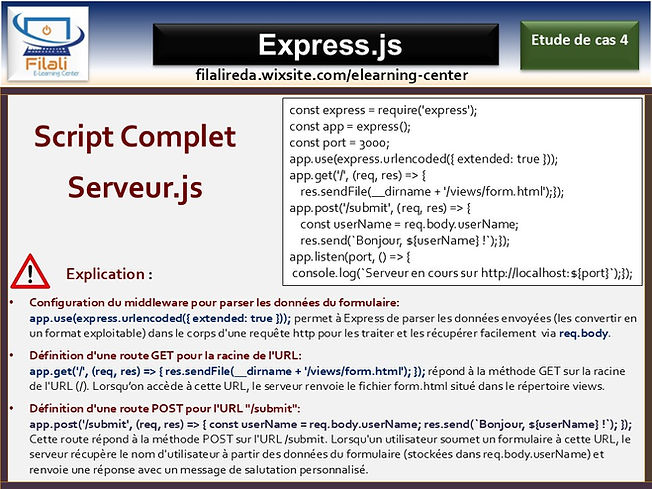 Filali
E-Learning Center

Express.js

Etude de cas 4

filalireda.wixsite.com/elearning-center

Script Complet
Serveur.js

const express = require('express');
const app = express();
const port = 3000;
app.use(express.urlencoded({ extended: true }));
app.get('/', (req, res) => {
res.sendFile(__dirname + '/views/form.html');});
app.post('/submit', (req, res) => {
const userName = req.body.userName;
res.send(`Bonjour, ${userName} !`);});
app.listen(port, () => {
console.log(`Serveur en cours sur http://localhost:${port}`);});

Explication :

• Configuration du middleware pour parser les données du formulaire:
app.use(express.urlencoded({ extended: true })); permet à Express de parser les données envoyées (les convertir en un format exploitable) dans le corps d'une requête http pour les traiter et les récupérer facilement via req.body.

• Définition d'une route GET pour la racine de l'URL:
app.get('/', (req, res) => { res.sendFile(__dirname + '/views/form.html'); }); répond à la méthode GET sur la racine de l'URL (/). Lorsqu'on accède à cette URL, le serveur renvoie le fichier form.html situé dans le répertoire views.

• Définition d'une route POST pour l'URL "/submit":
app.post('/submit', (req, res) => { const userName = req.body.userName; res.send(`Bonjour, ${userName} !`); });
Cette route répond à la méthode POST sur l'URL /submit. Lorsqu'un utilisateur soumet un formulaire à cette URL, le serveur récupère le nom d'utilisateur à partir des données du formulaire (stockées dans req.body.userName) et renvoie une réponse avec un message de salutation personnalisé.